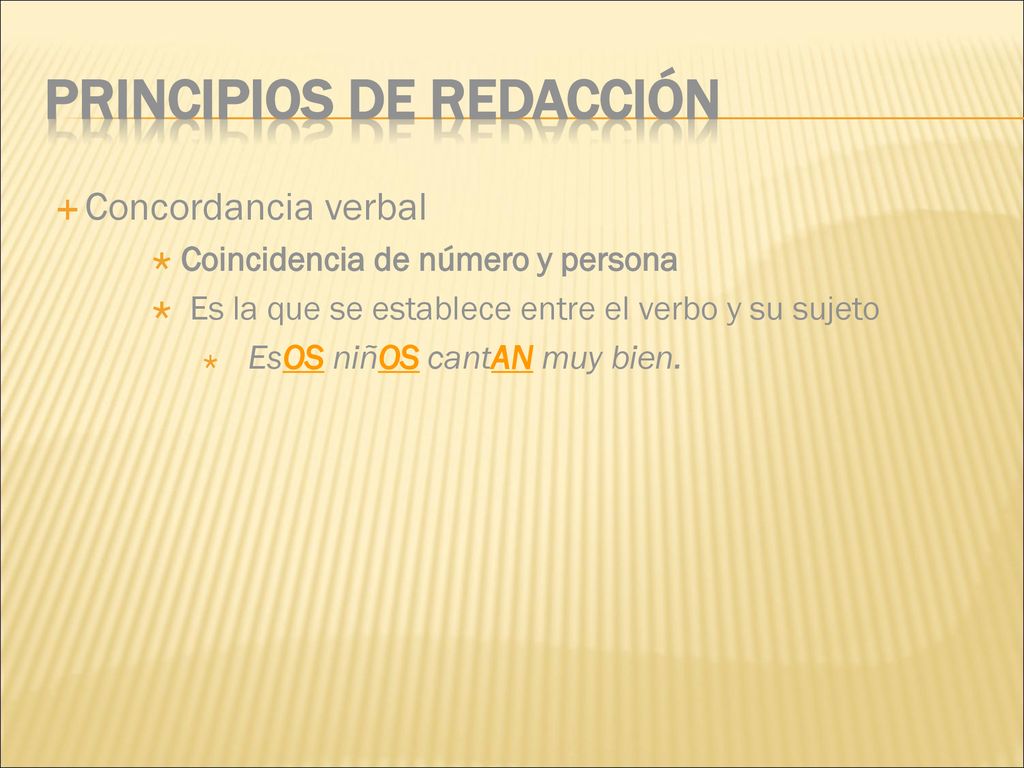 PRINCIPIOS DE REDACCIÓN

Concordancia verbal

Coincidencia de número y persona

Es la que se establece entre el verbo y su sujeto

EsOS niñOS cantAN muy bien.